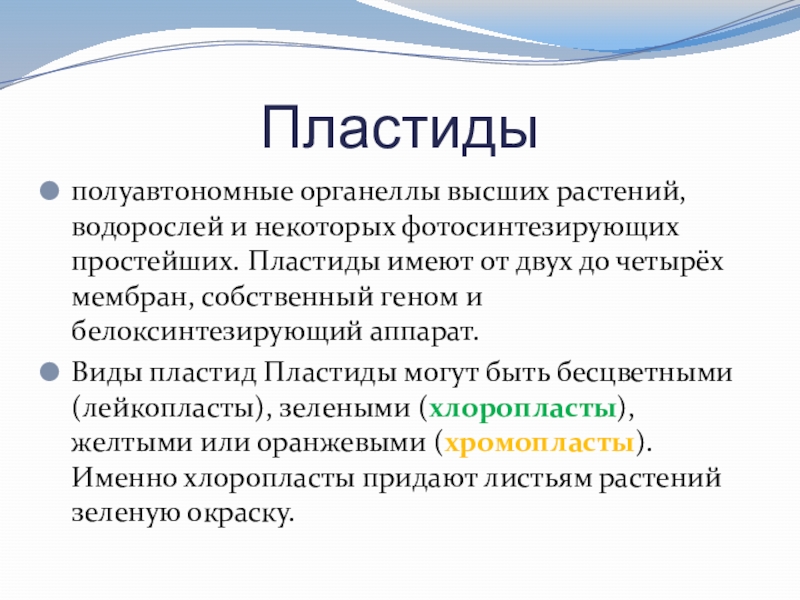 Пластиды

полуавтономные органеллы высших растений, водорослей и некоторых фотосинтезирующих простейших. Пластиды имеют от двух до четырёх мембран, собственный геном и белоксинтезирующий аппарат.

Виды пластид Пластиды могут быть бесцветными (лейкопласты), зелеными (хлоропласты), желтыми или оранжевыми (хромопласты). Именно хлоропласты придают листьям растений зеленую окраску.